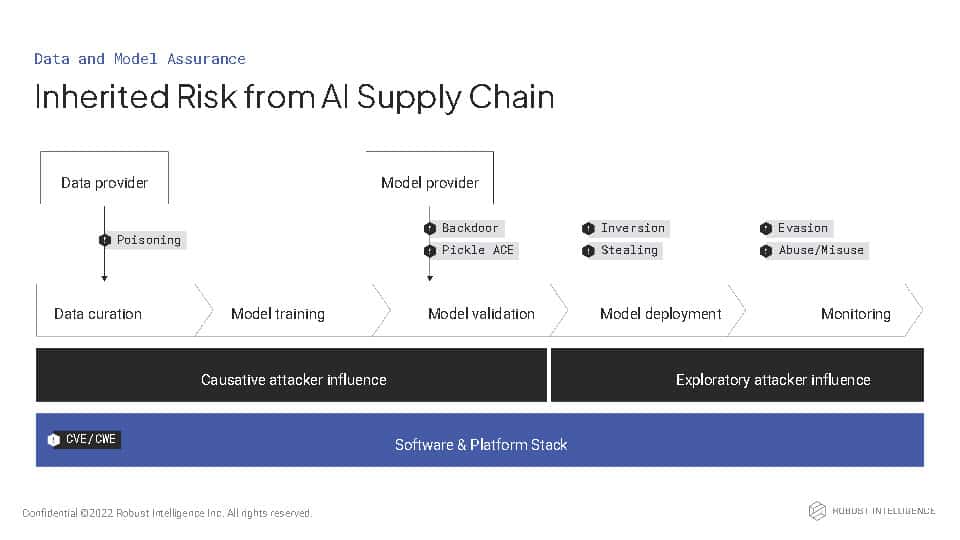 Data and Model Assurance

Inherited Risk from AI Supply Chain

Data provider

Model provider

Poisoning

Backdoor

Pickle ACE

Inversion

Stealing

Evasion

Abuse/Misuse

Data curation

Model training

Model validation

Model deployment

Monitoring

Causative attacker influence

Exploratory attacker influence

CVE/CWE

Software & Platform Stack

Confidential ©2022 Robust Intelligence Inc. All rights reserved.

ROBUST INTELLIGENCE